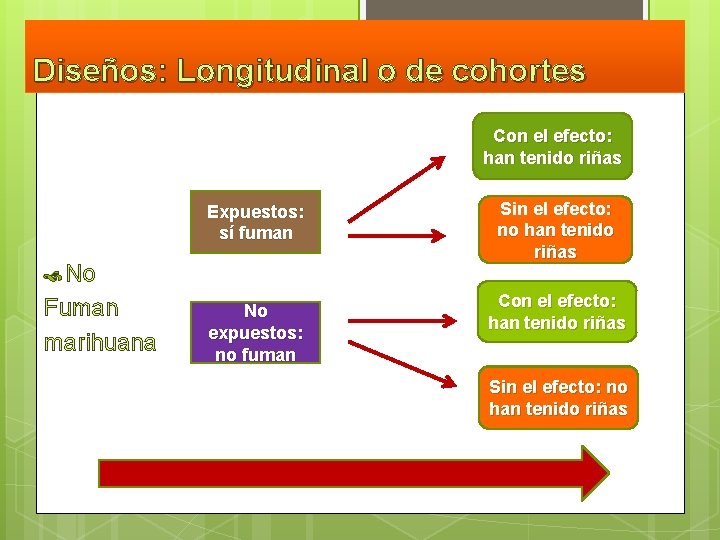 Diseños: Longitudinal o de cohortes

No Fuman marihuana

Expuestos: sí fuman

No expuestos: no fuman

Con el efecto: han tenido riñas

Sin el efecto: no han tenido riñas

Con el efecto: han tenido riñas

Sin el efecto: no han tenido riñas